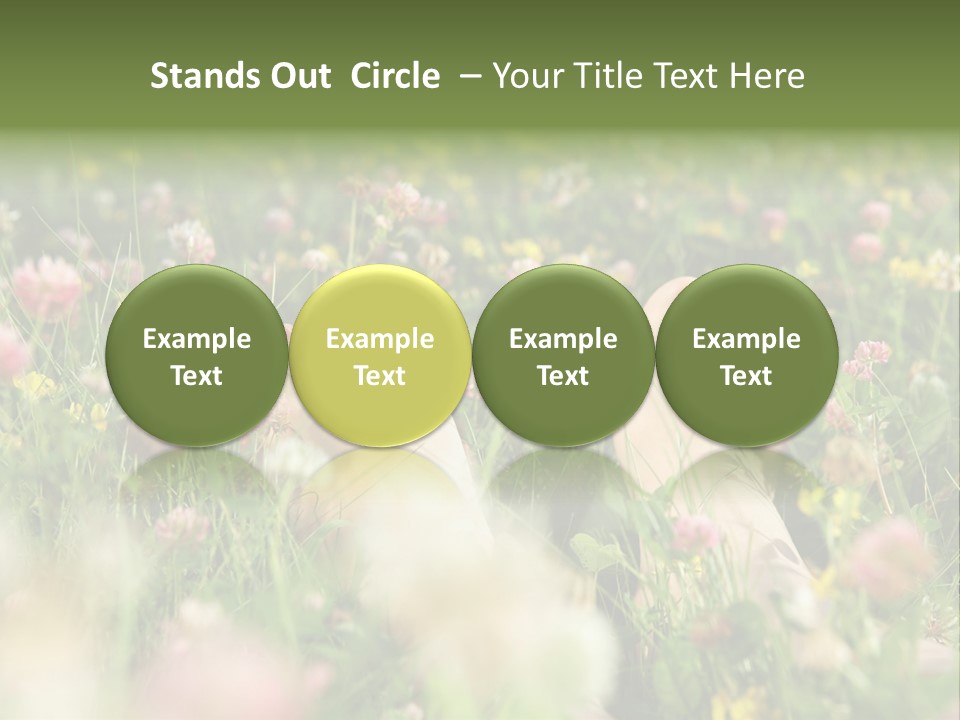 Stands Out Circle – Your Title Text Here

Example Text

Example Text

Example Text

Example Text